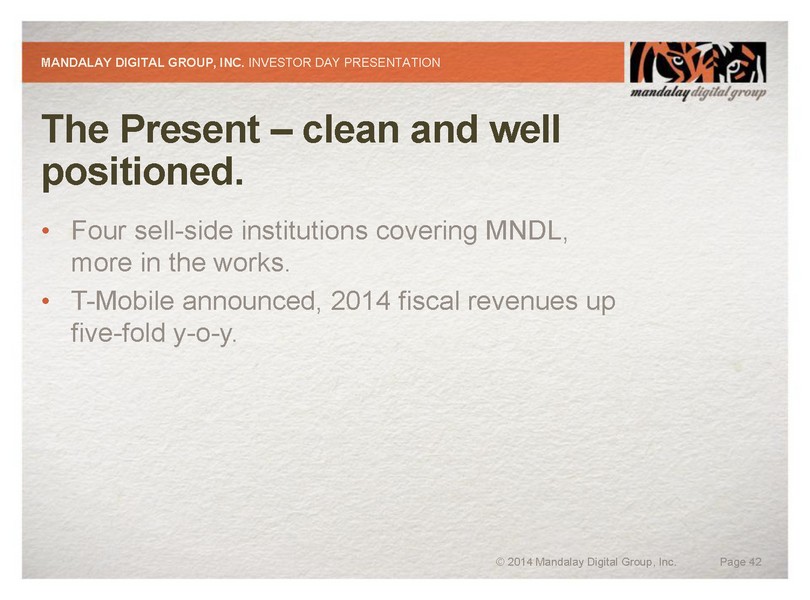 MANDALAY DIGITAL GROUP, INC. INVESTOR DAY PRESENTATION

mandalay digital group

The Present – clean and well positioned.

• Four sell-side institutions covering MNDL, more in the works.
• T-Mobile announced, 2014 fiscal revenues up five-fold y-o-y.

© 2014 Mandalay Digital Group, Inc. Page 42